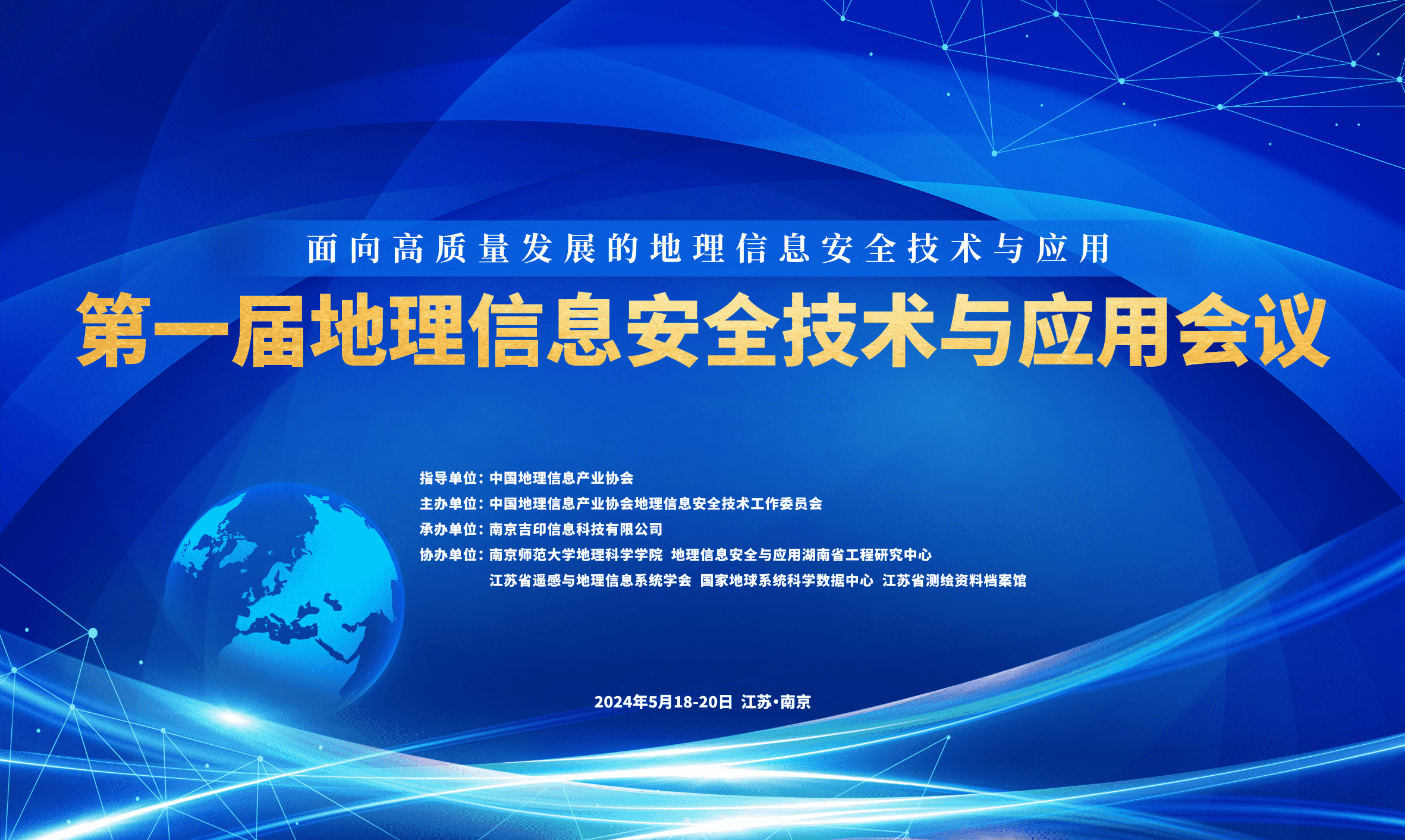 面向高质量发展的地理信息安全技术与应用

第一届地理信息安全技术与应用会议

指导单位：中国地理信息产业协会
主办单位：中国地理信息产业协会地理信息安全技术工作委员会
承办单位：南京吉印信息科技有限公司
协办单位：南京师范大学地理科学学院 地理信息安全与应用湖南省工程研究中心
江苏省遥感与地理信息系统学会 国家地球系统科学数据中心 江苏省测绘资料档案馆

2024年5月18-20日 江苏·南京